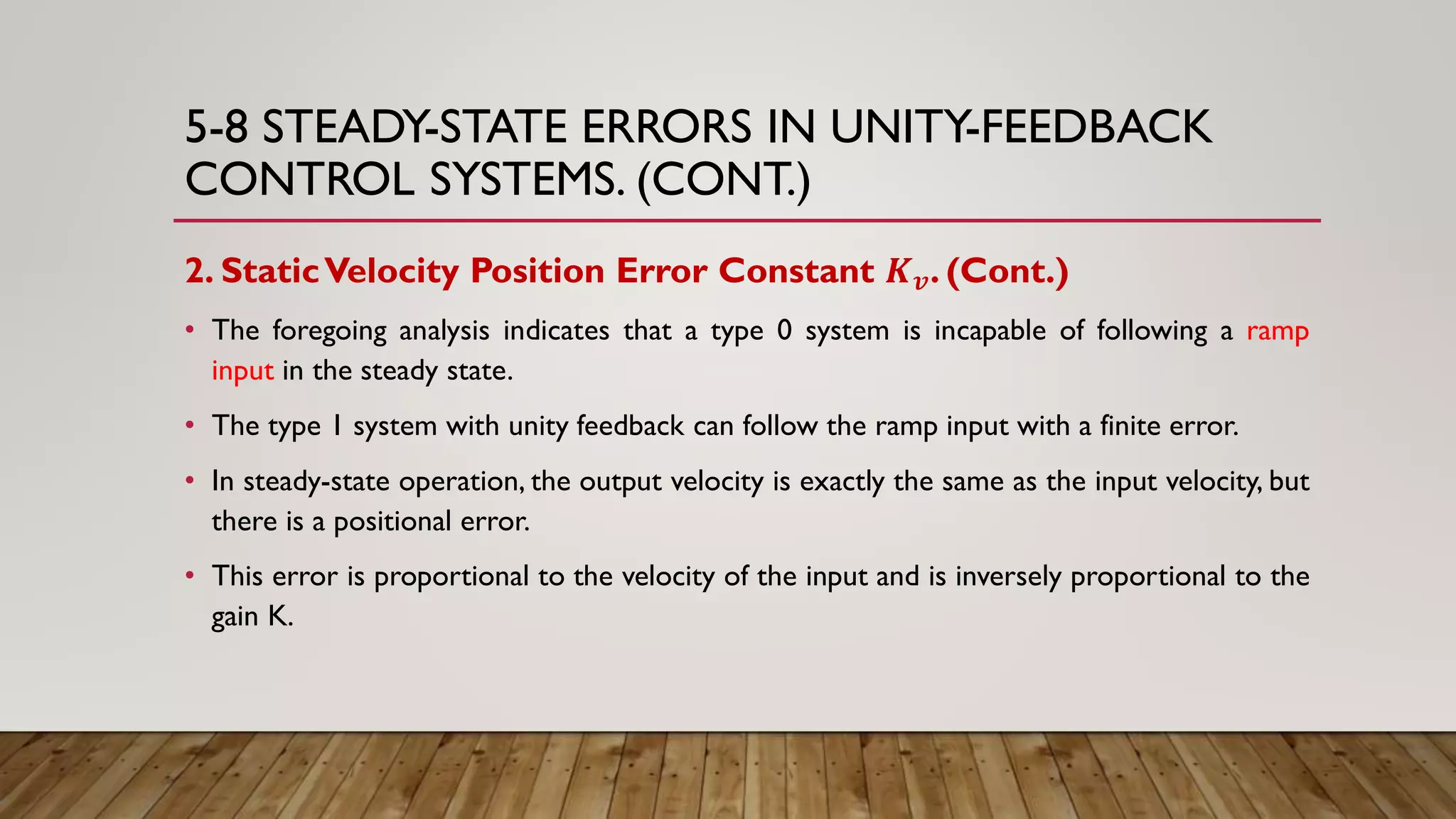 5-8 STEADY-STATE ERRORS IN UNITY-FEEDBACK CONTROL SYSTEMS. (CONT.)

2. Static Velocity Position Error Constant $K_v$. (Cont.)

• The foregoing analysis indicates that a type 0 system is incapable of following a ramp input in the steady state.

• The type 1 system with unity feedback can follow the ramp input with a finite error.

• In steady-state operation, the output velocity is exactly the same as the input velocity, but there is a positional error.

• This error is proportional to the velocity of the input and is inversely proportional to the gain K.